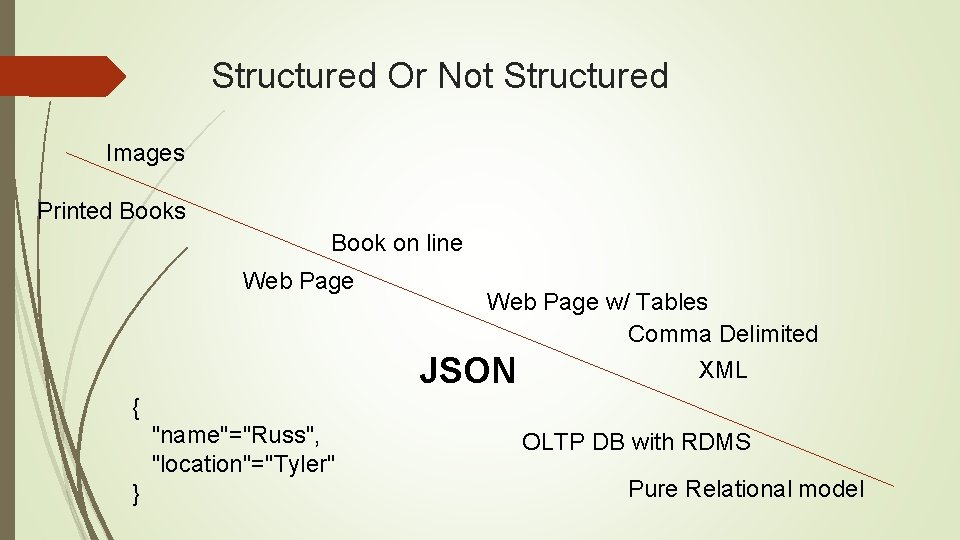 Structured Or Not Structured

Images

Printed Books

Book on line

Web Page

Web Page w/ Tables

Comma Delimited

JSON

XML

{
"name"="Russ",
"location"="Tyler"
}

OLTP DB with RDMS

Pure Relational model